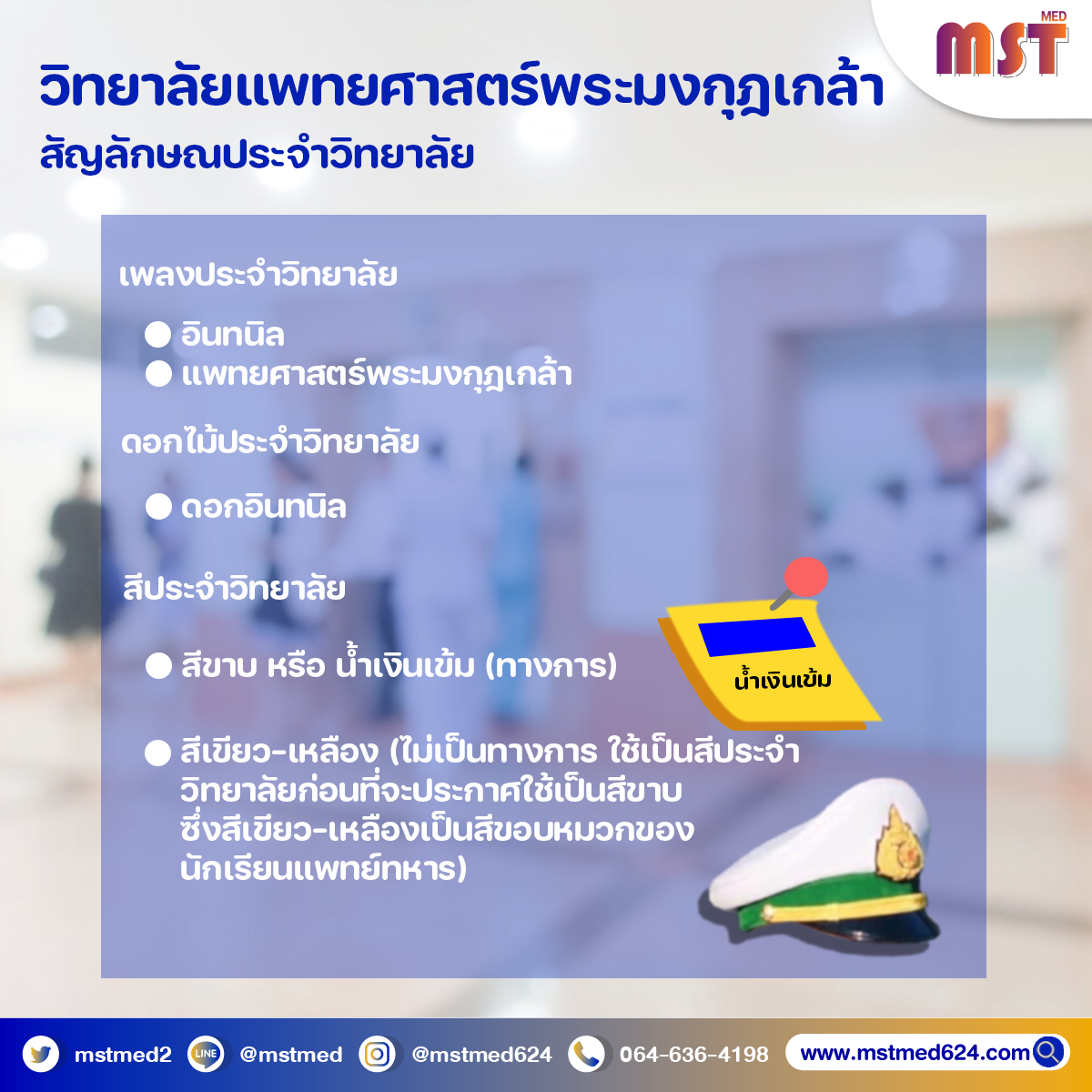 MST MED

วิทยาลัยแพทยศาสตร์พระมงกุฎเกล้า
สัญลักษณประจำวิทยาลัย

เพลงประจำวิทยาลัย

● อินทนิล
● แพทยศาสตร์พระมงกุฎเกล้า

ดอกไม้ประจำวิทยาลัย

● ดอกอินทนิล

สีประจำวิทยาลัย

● สีขาบ หรือ น้ำเงินเข้ม (ทางการ)

น้ำเงินเข้ม

● สีเขียว-เหลือง (ไม่เป็นทางการ ใช้เป็นสีประจำวิทยาลัยก่อนที่จะประกาศใช้เป็นสีขาบ ซึ่งสีเขียว-เหลืองเป็นสีขอบหมวกของนักเรียนแพทย์ทหาร)

mstmed2 LINE @mstmed @mstmed624 064-636-4198 www.mstmed624.com